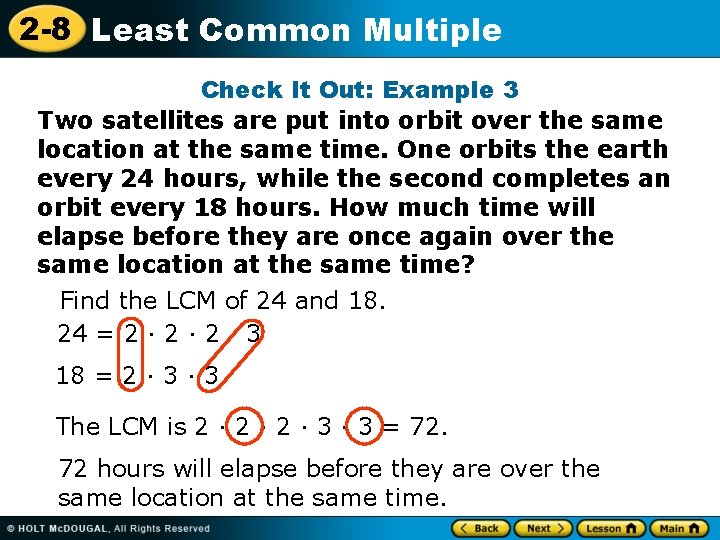 2-8 Least Common Multiple

Check It Out: Example 3

Two satellites are put into orbit over the same location at the same time. One orbits the earth every 24 hours, while the second completes an orbit every 18 hours. How much time will elapse before they are once again over the same location at the same time?

Find the LCM of 24 and 18.

$24 = 2 \cdot 2 \cdot 2 \cdot 3$

$18 = 2 \cdot 3 \cdot 3$

The LCM is $2 \cdot 2 \cdot 2 \cdot 3 \cdot 3 = 72$.

72 hours will elapse before they are over the same location at the same time.

© HOLT McDOUGAL, All Rights Reserved

Back Next Lesson Main